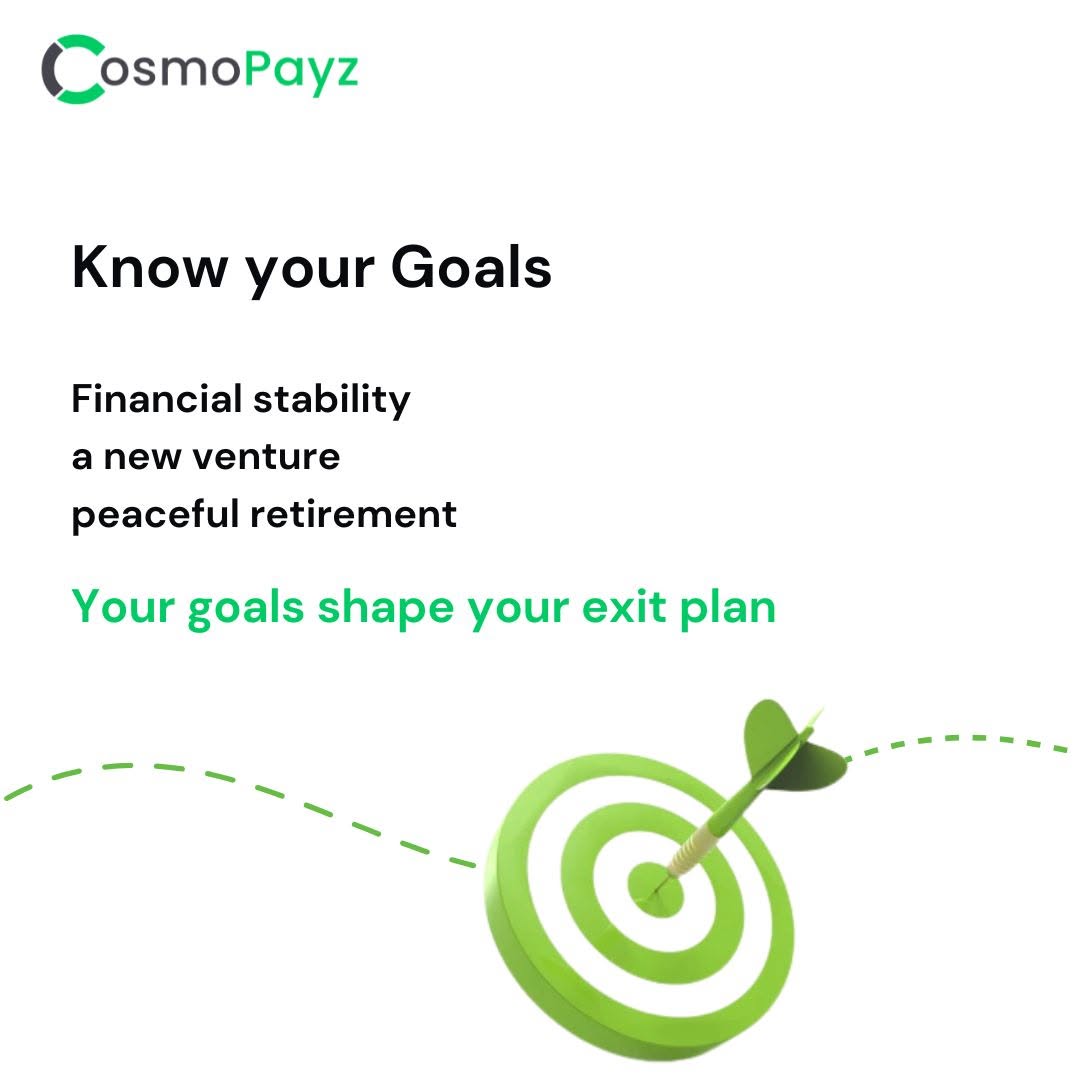 CosmoPayz

Know your Goals

Financial stability
a new venture
peaceful retirement

Your goals shape your exit plan